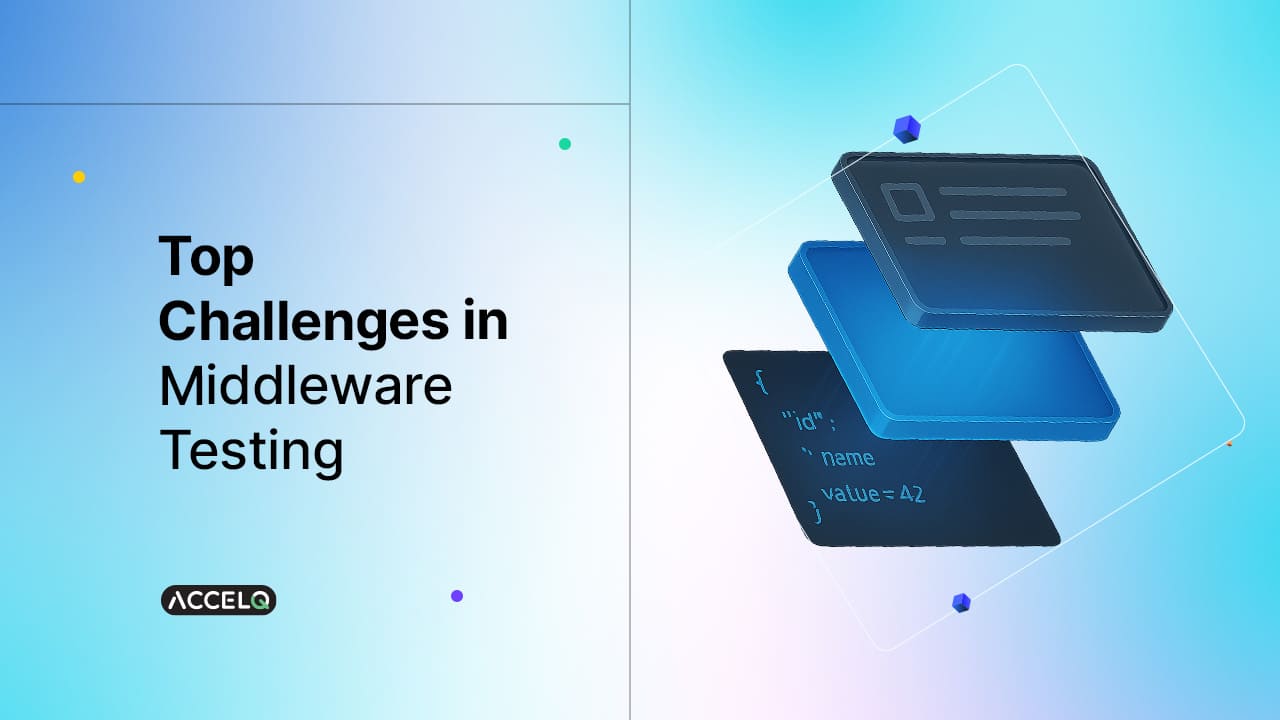 Top Challenges in Middleware Testing

ACCELQ

{
"id" ;
` neme
value = 42
}